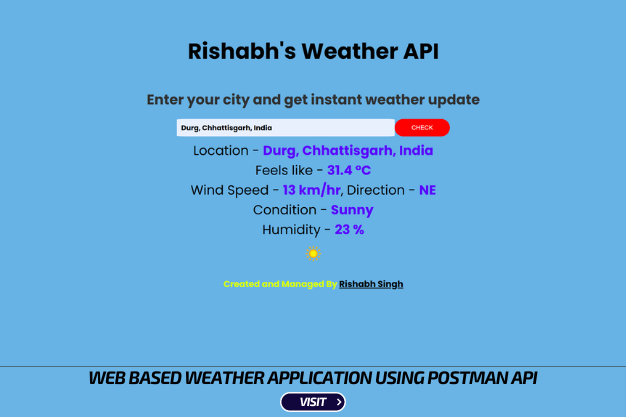 Rishabh's Weather API

Enter your city and get instant weather update

Durg, Chhattisgarh, India

CHECK

Location - Durg, Chhattisgarh, India

Feels like - 31.4 °C

Wind Speed - 13 km/hr, Direction - NE

Condition - Sunny

Humidity - 23 %

Created and Managed By Rishabh Singh

WEB BASED WEATHER APPLICATION USING POSTMAN API

VISIT